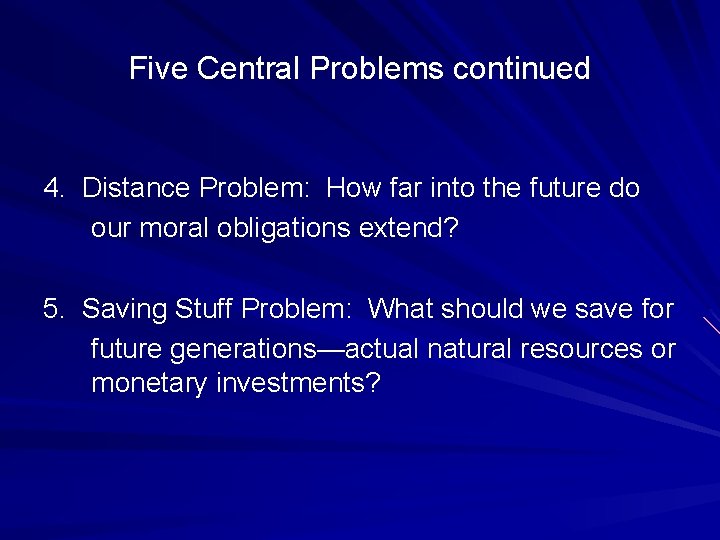 Five Central Problems continued

4. Distance Problem: How far into the future do our moral obligations extend?

5. Saving Stuff Problem: What should we save for future generations—actual natural resources or monetary investments?